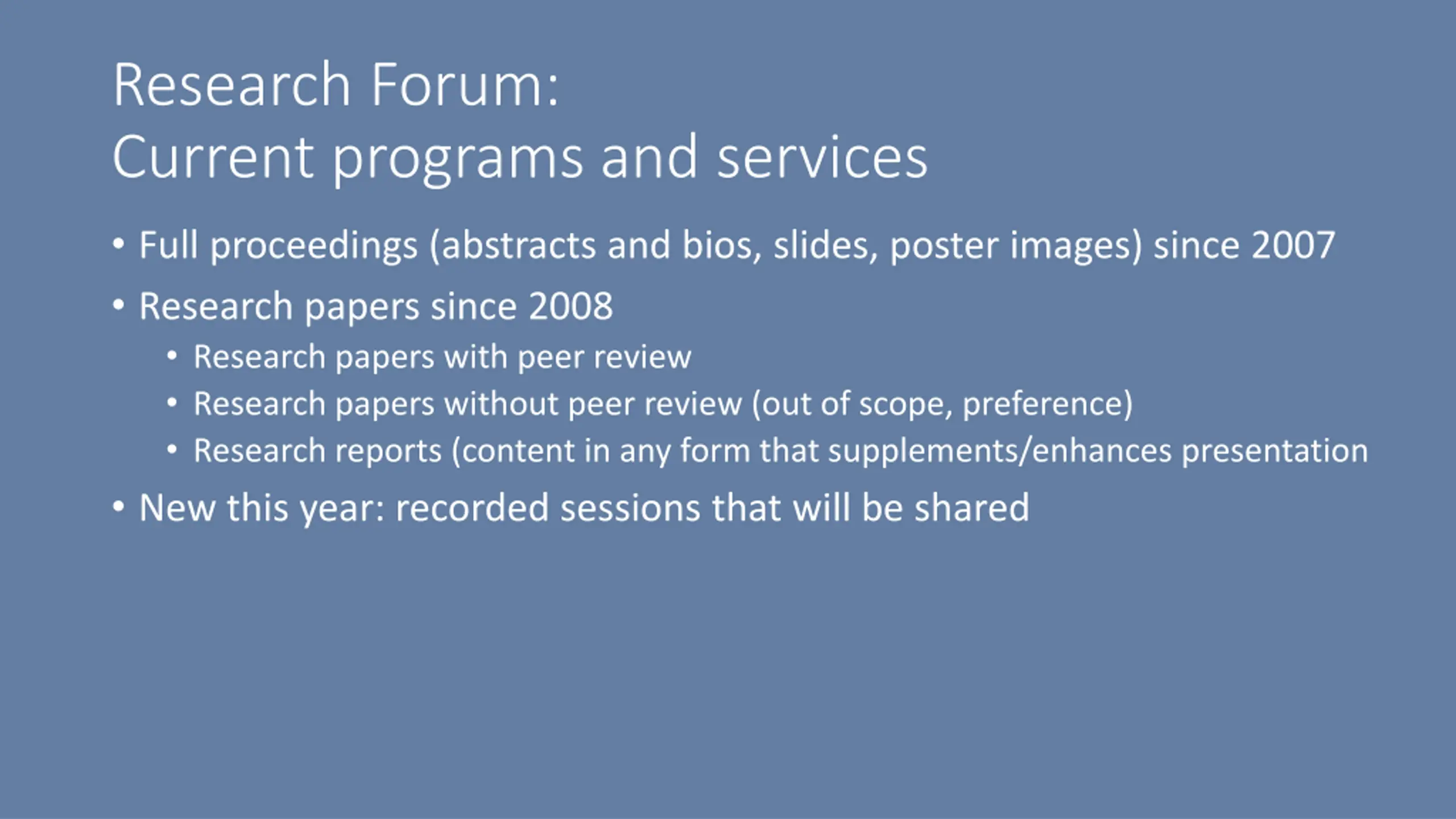 Research Forum:
Current programs and services

• Full proceedings (abstracts and bios, slides, poster images) since 2007
• Research papers since 2008
  • Research papers with peer review
  • Research papers without peer review (out of scope, preference)
  • Research reports (content in any form that supplements/enhances presentation
• New this year: recorded sessions that will be shared